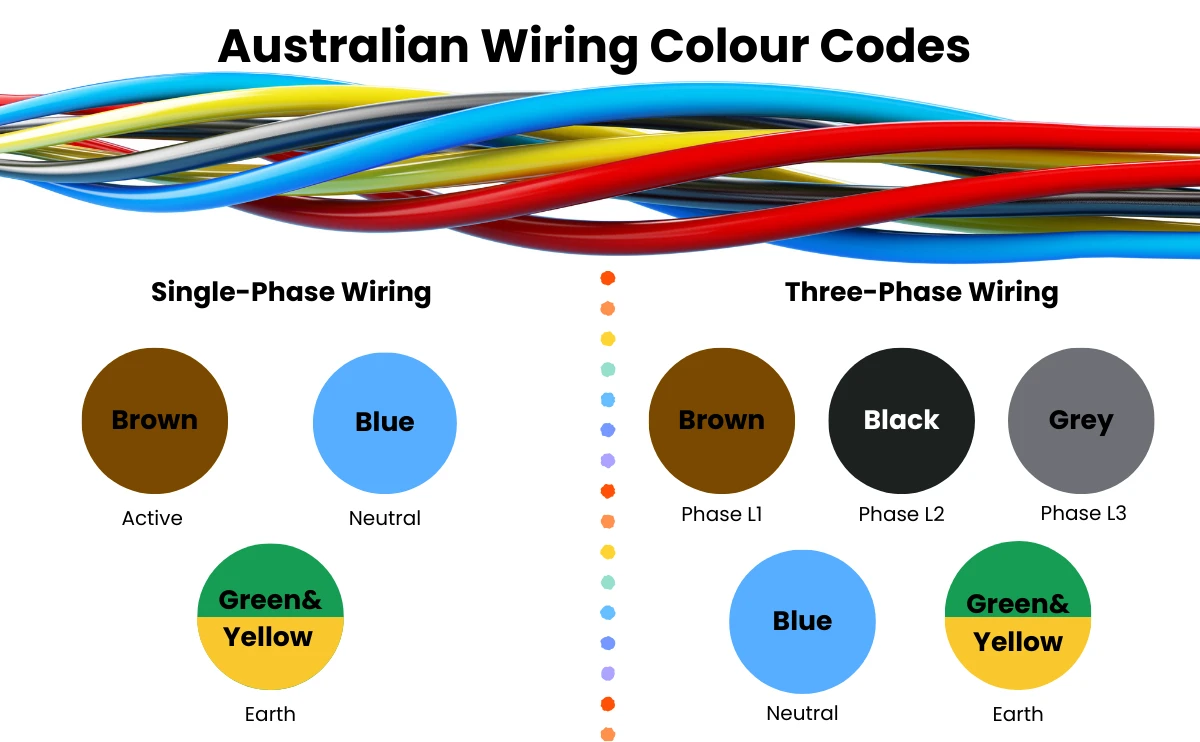 Australian Wiring Colour Codes

Single-Phase Wiring

Brown
Active

Blue
Neutral

Green&
Yellow
Earth

Three-Phase Wiring

Brown
Phase L1

Black
Phase L2

Grey
Phase L3

Blue
Neutral

Green&
Yellow
Earth